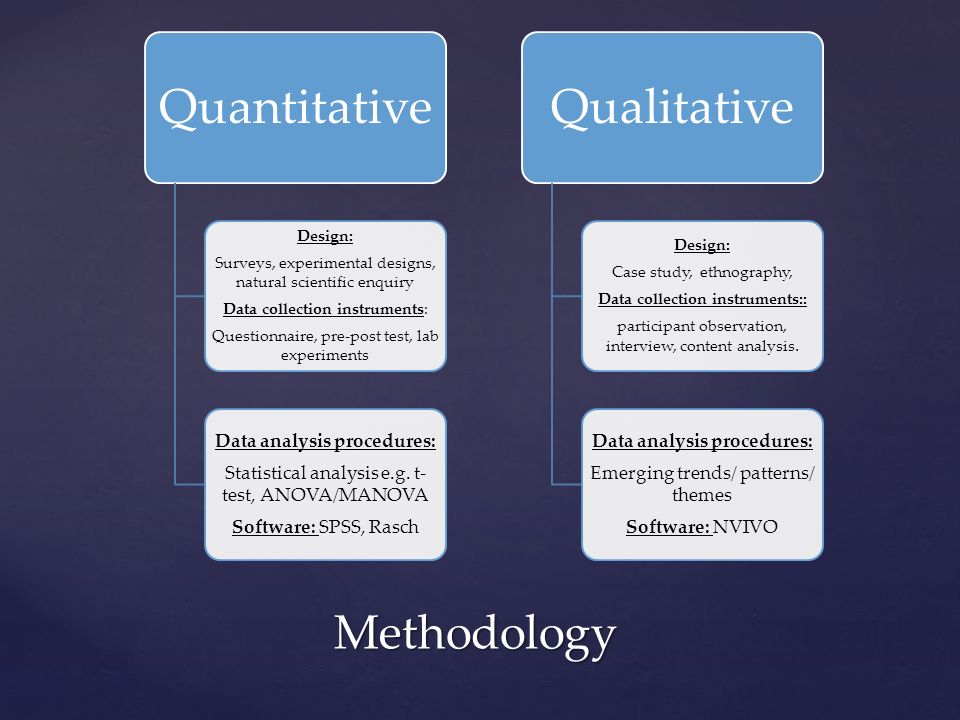 Quantitative

Design:
Surveys, experimental designs, natural scientific enquiry
Data collection instruments:
Questionnaire, pre-post test, lab experiments

Data analysis procedures:
Statistical analysis e.g. t-test, ANOVA/MANOVA
Software: SPSS, Rasch

Qualitative

Design:
Case study, ethnography,
Data collection instruments::
participant observation, interview, content analysis.

Data analysis procedures:
Emerging trends/ patterns/ themes
Software: NVIVO

Methodology